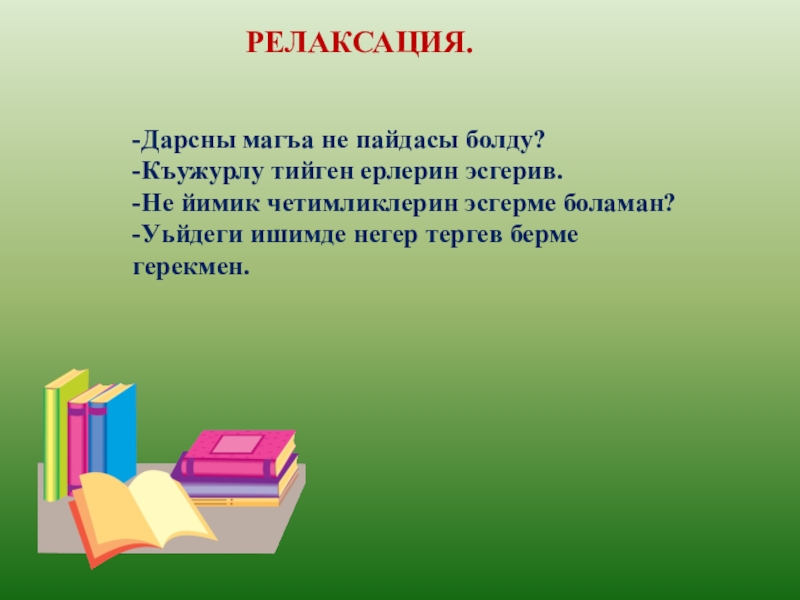 РЕЛАКСАЦИЯ.

-Дарсны магъа не пайдасы болду?
-Къужурлу тийген ерлерин эсгерив.
-Не йимик четимликлерин эсгерме боламан?
-Уьйдеги ишимде негер тергев берме герекмен.